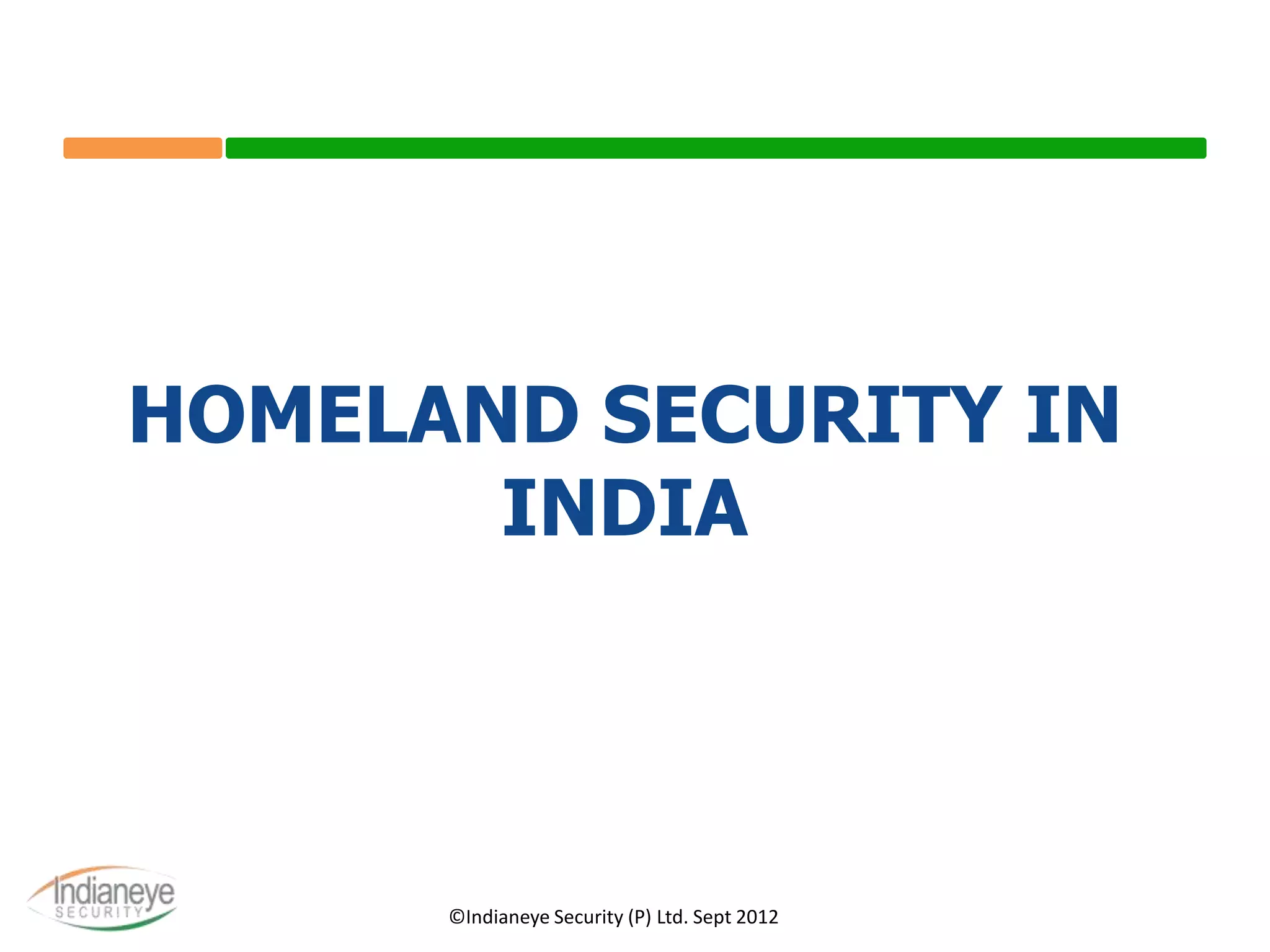 HOMELAND SECURITY IN INDIA

Indianeye
SECURITY

©Indianeye Security (P) Ltd. Sept 2012